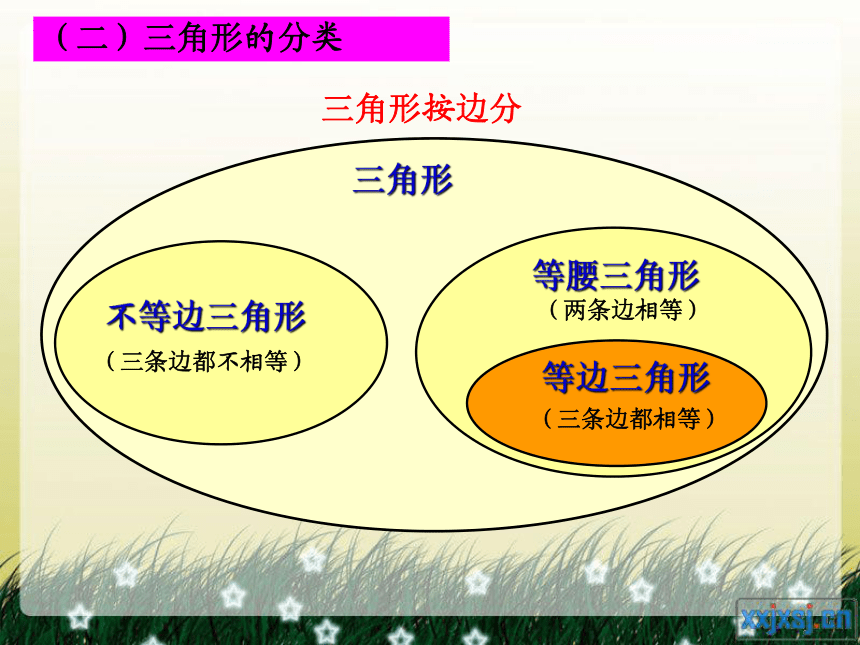 （二）三角形的分类

三角形按边分

三角形

不等边三角形
（三条边都不相等）

等腰三角形
（两条边相等）

等边三角形
（三条边都相等）

xxjxsj.cn